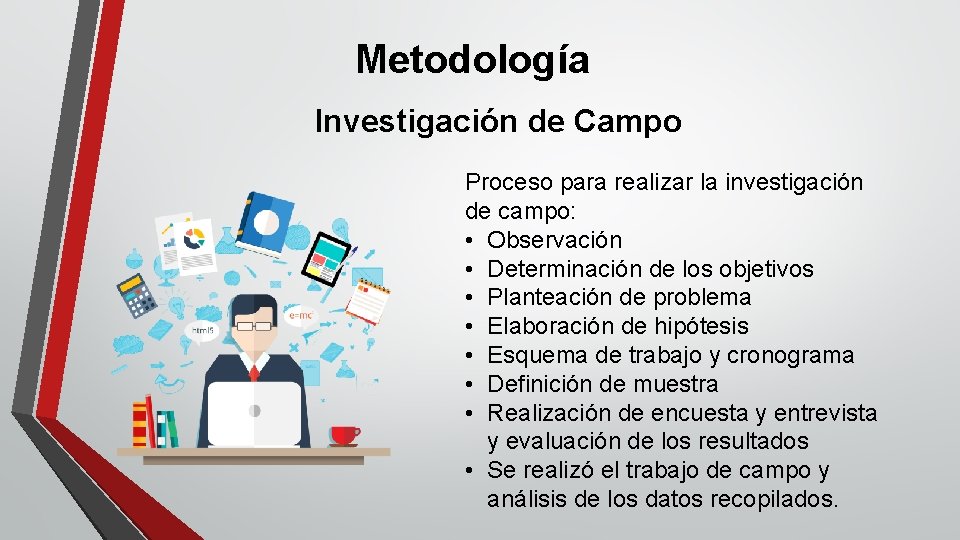 Metodología

Investigación de Campo

Proceso para realizar la investigación de campo:
• Observación
• Determinación de los objetivos
• Planteación de problema
• Elaboración de hipótesis
• Esquema de trabajo y cronograma
• Definición de muestra
• Realización de encuesta y entrevista y evaluación de los resultados
• Se realizó el trabajo de campo y análisis de los datos recopilados.

html5

e=mc